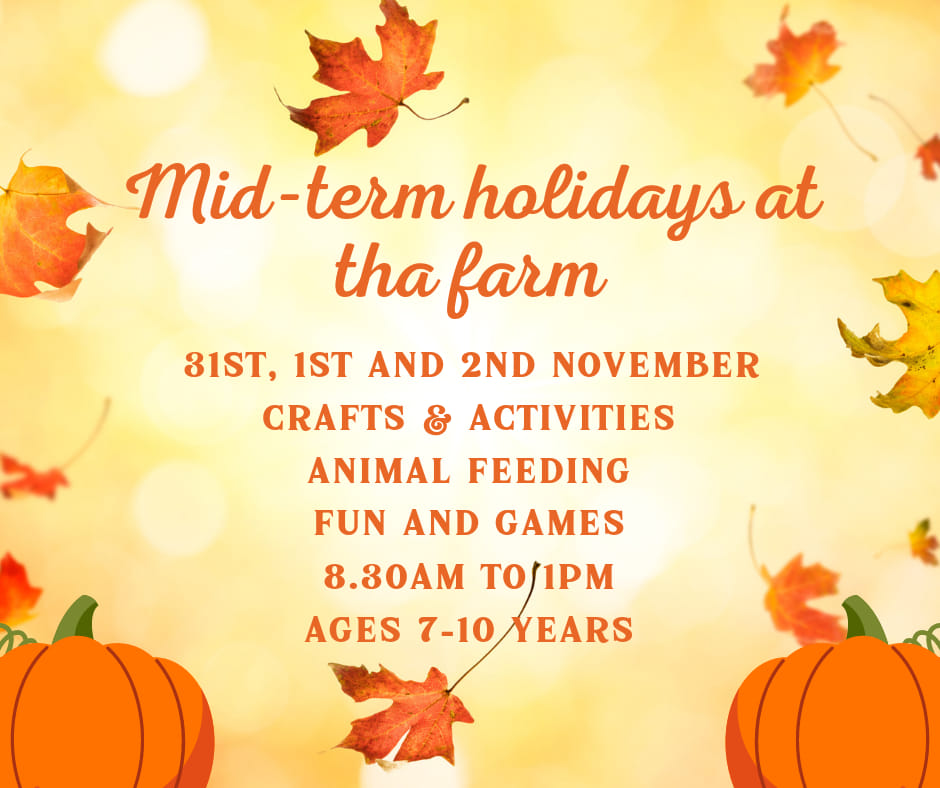 Mid-term holidays at tha farm

31ST, 1ST AND 2ND NOVEMBER
CRAFTS & ACTIVITIES
ANIMAL FEEDING
FUN AND GAMES
8.30AM TO 1PM
AGES 7-10 YEARS